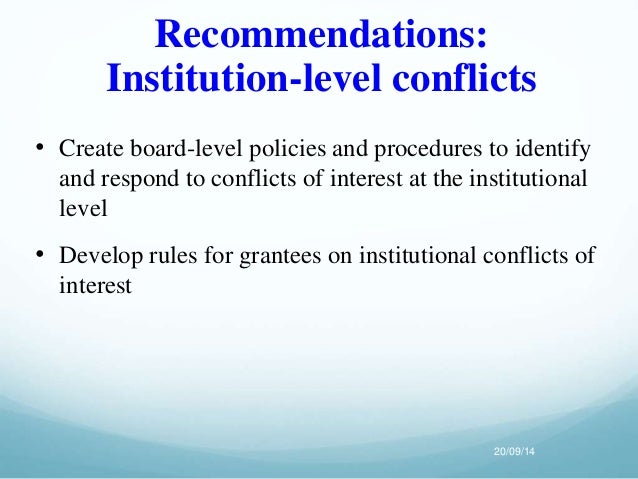 Recommendations: Institution-level conflicts

• Create board-level policies and procedures to identify and respond to conflicts of interest at the institutional level

• Develop rules for grantees on institutional conflicts of interest

20/09/14